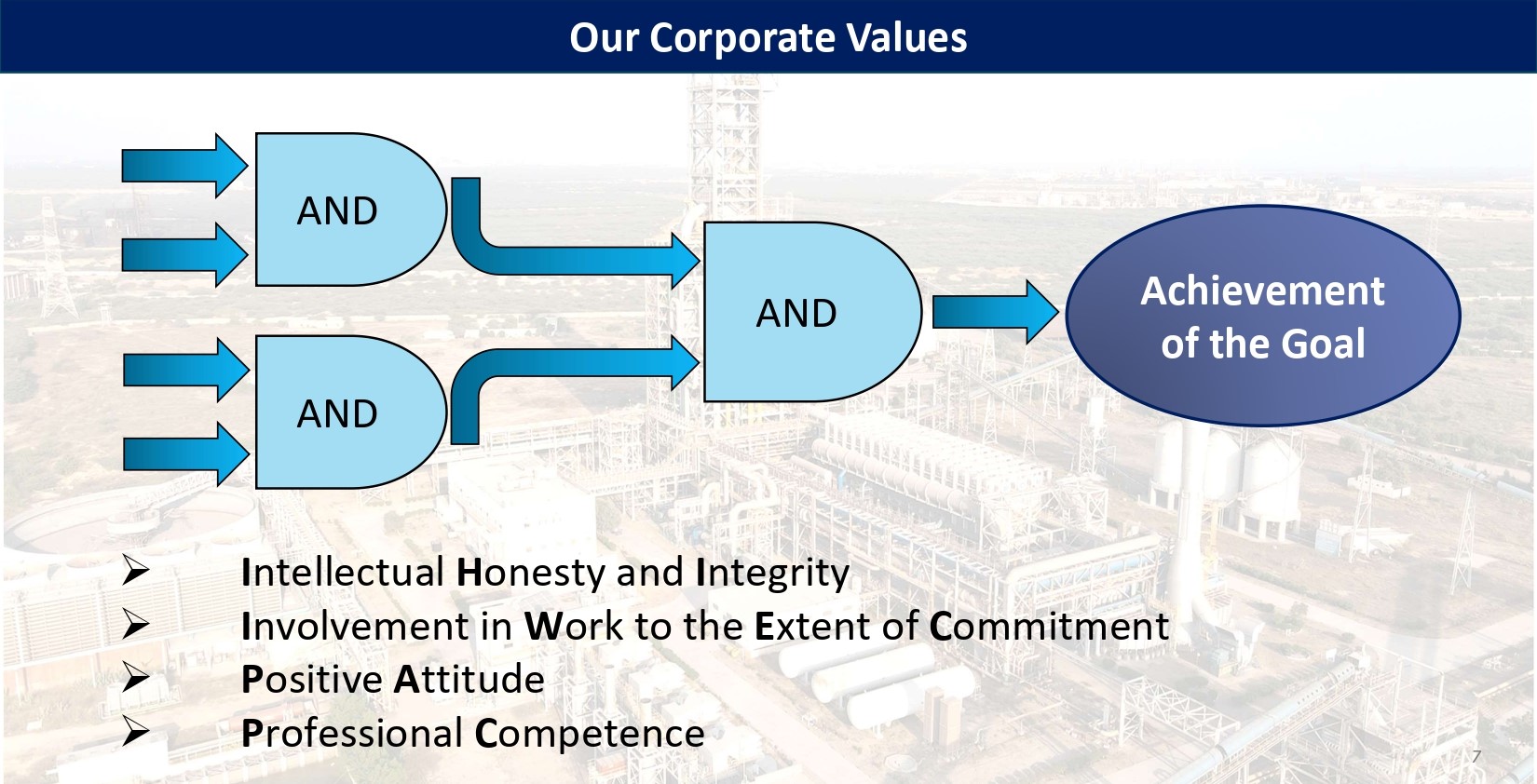 Our Corporate Values

AND

AND

AND

Achievement of the Goal

➢ Intellectual Honesty and Integrity
➢ Involvement in Work to the Extent of Commitment
➢ Positive Attitude
➢ Professional Competence

7